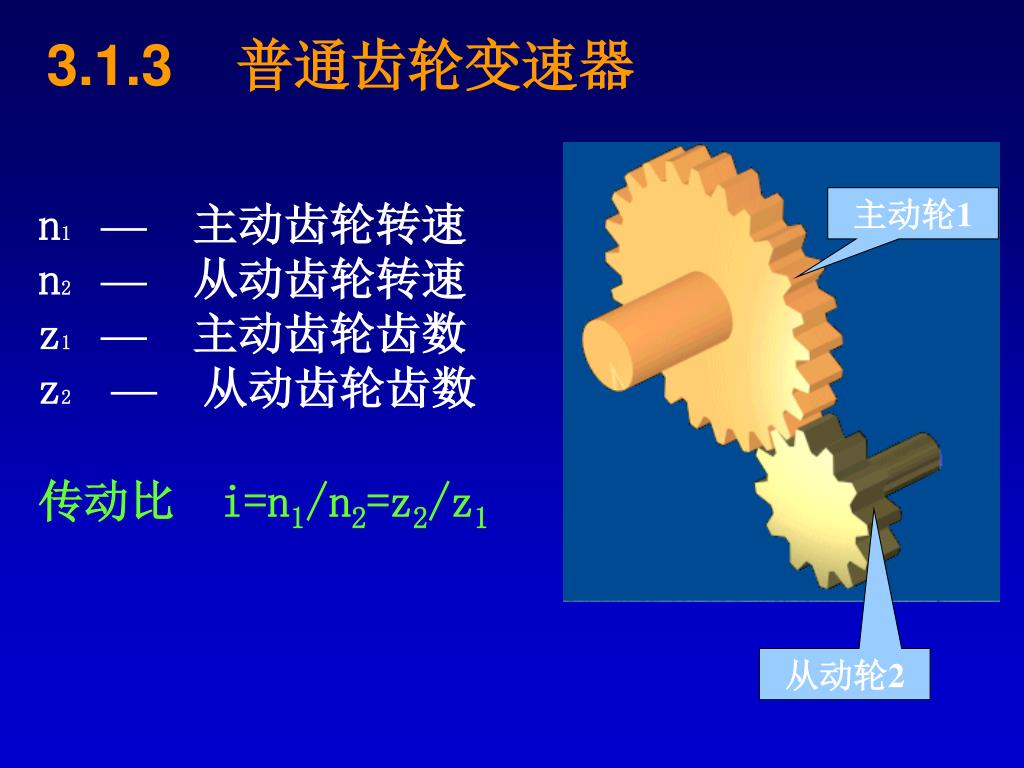 3.1.3 普通齿轮变速器

$n_1$ — 主动齿轮转速
$n_2$ — 从动齿轮转速
$z_1$ — 主动齿轮齿数
$z_2$ — 从动齿轮齿数

传动比 $i=n_1/n_2=z_2/z_1$

主动轮1

从动轮2